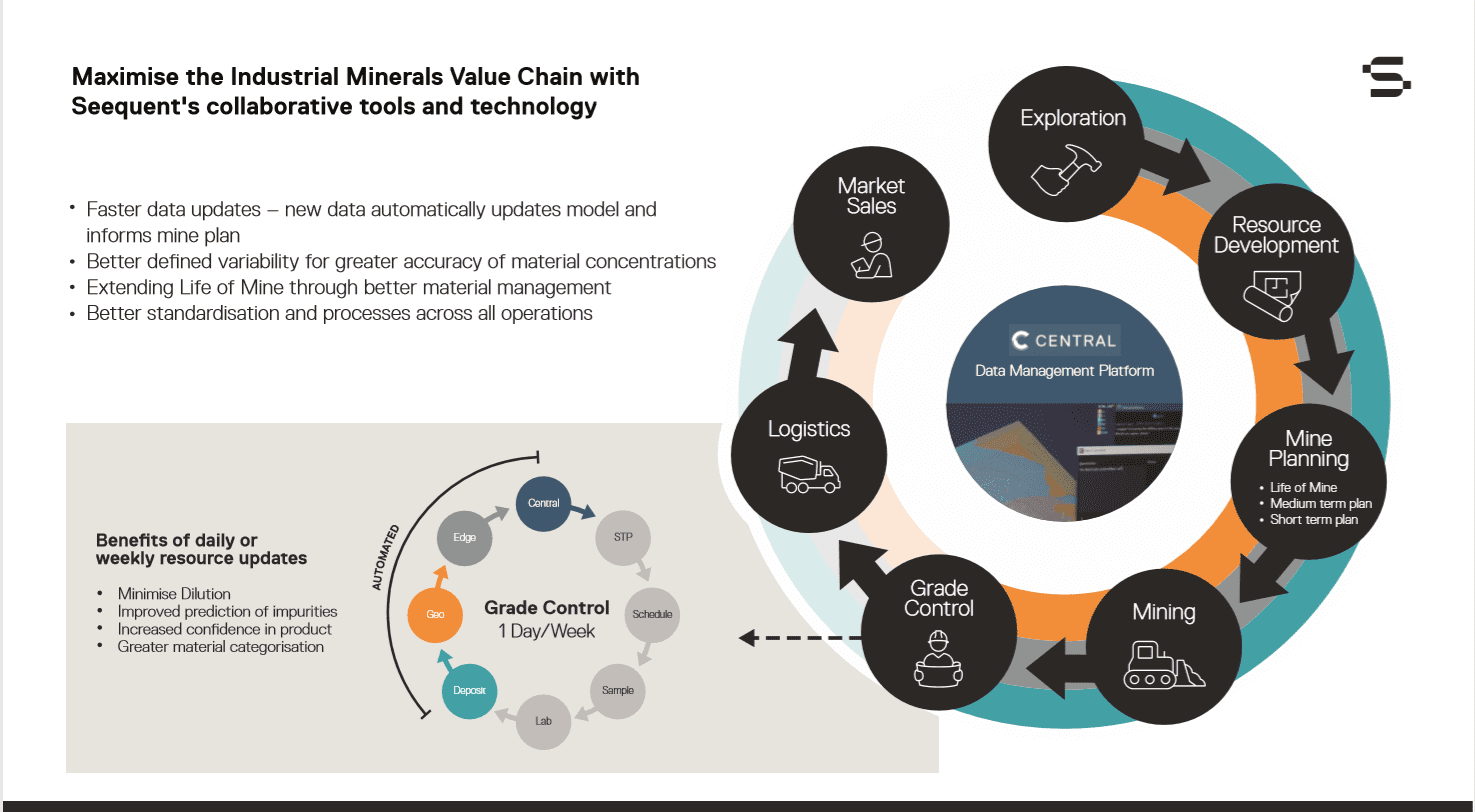 Maximise the Industrial Minerals Value Chain with Seequent's collaborative tools and technology

• Faster data updates – new data automatically updates model and informs mine plan
• Better defined variability for greater accuracy of material concentrations
• Extending Life of Mine through better material management
• Better standardisation and processes across all operations

Benefits of daily or weekly resource updates

• Minimise Dilution
• Improved prediction of impurities
• Increased confidence in product
• Greater material categorisation

AUTOMATED

Central
STP
Schedule
Sample
Lab
Deposit
Geo
Edge

Grade Control
1 Day/Week

Exploration

Resource Development

Mine Planning
• Life of Mine
• Medium term plan
• Short term plan

Mining

Grade Control

Logistics

Market Sales

CENTRAL
Data Management Platform